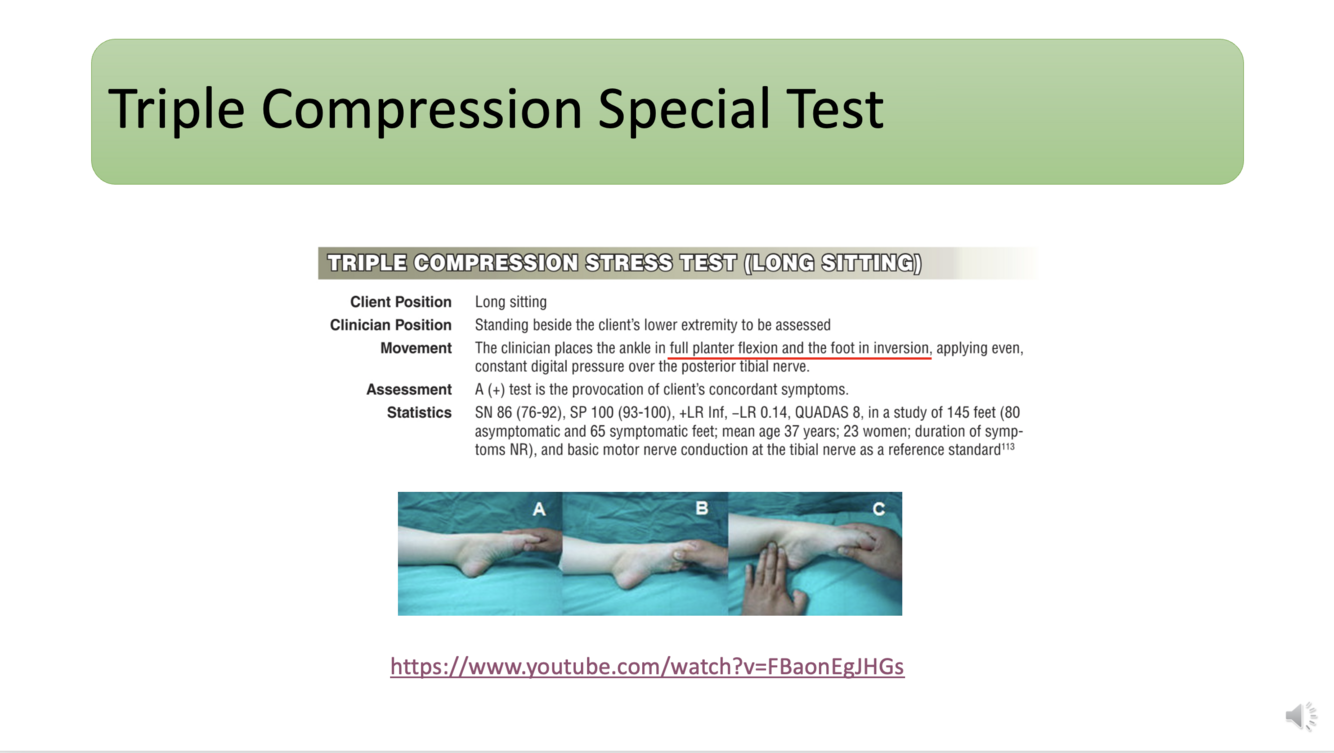 Triple Compression Special Test

TRIPLE COMPRESSION STRESS TEST (LONG SITTING)

| | |
|---|---|
| Client Position | Long sitting |
| Clinician Position | Standing beside the client's lower extremity to be assessed |
| Movement | The clinician places the ankle in full planter flexion and the foot in inversion, applying even, constant digital pressure over the posterior tibial nerve. |
| Assessment | A (+) test is the provocation of client's concordant symptoms. |
| Statistics | SN 86 (76-92), SP 100 (93-100), +LR Inf, –LR 0.14, QUADAS 8, in a study of 145 feet (80 asymptomatic and 65 symptomatic feet; mean age 37 years; 23 women; duration of symptoms NR), and basic motor nerve conduction at the tibial nerve as a reference standard$^{113}$ |

A B C

https://www.youtube.com/watch?v=FBaonEgJHGs